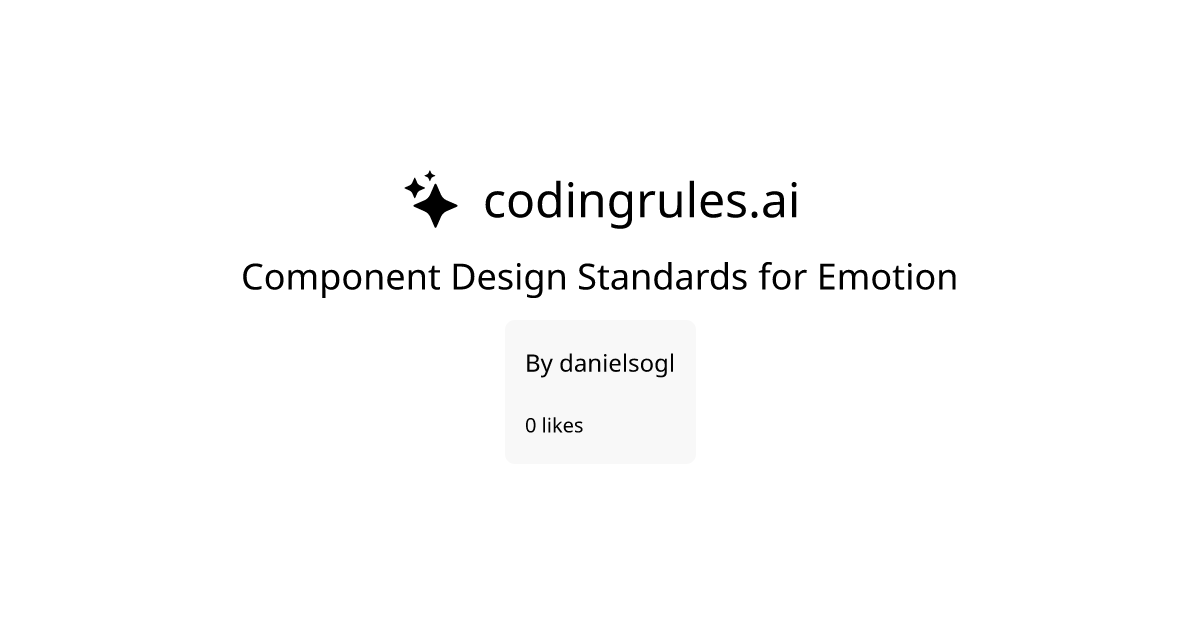 codingrules.ai

Component Design Standards for Emotion

By danielsogl

0 likes